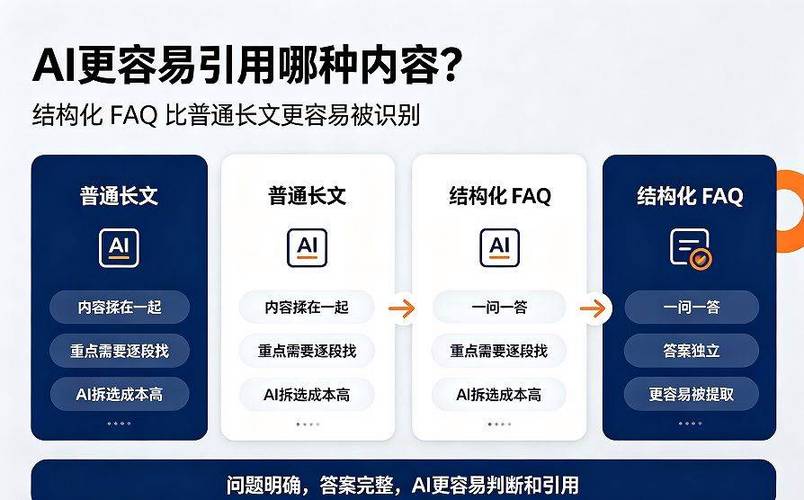 AI更容易引用哪种内容？

结构化 FAQ 比普通长文更容易被识别

普通长文

AI

内容揉在一起

重点需要逐段找

AI拆选成本高

普通长文

AI

内容揉在一起

重点需要逐段找

AI拆选成本高

结构化 FAQ

AI

一问一答

重点需要逐段找

AI拆选成本高

结构化 FAQ

一问一答

答案独立

更容易被提取

问题明确，答案完整，AI更容易判断和引用